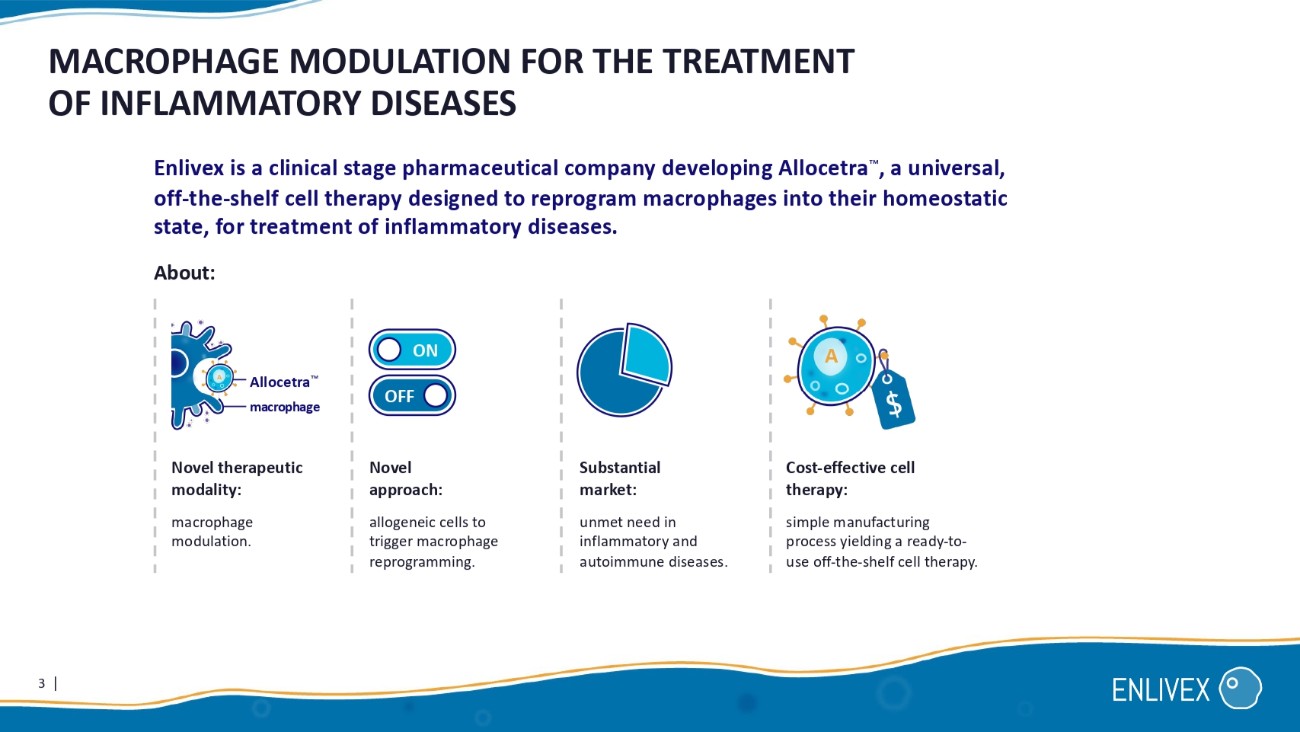 MACROPHAGE MODULATION FOR THE TREATMENT OF INFLAMMATORY DISEASES

Enlivex is a clinical stage pharmaceutical company developing Allocetra™, a universal, off-the-shelf cell therapy designed to reprogram macrophages into their homeostatic state, for treatment of inflammatory diseases.

About:

Allocetra™
macrophage

Novel therapeutic modality:

macrophage modulation.

ON
OFF

Novel approach:

allogeneic cells to trigger macrophage reprogramming.

Substantial market:

unmet need in inflammatory and autoimmune diseases.

A
$

Cost-effective cell therapy:

simple manufacturing process yielding a ready-to-use off-the-shelf cell therapy.

3 |

ENLIVEX